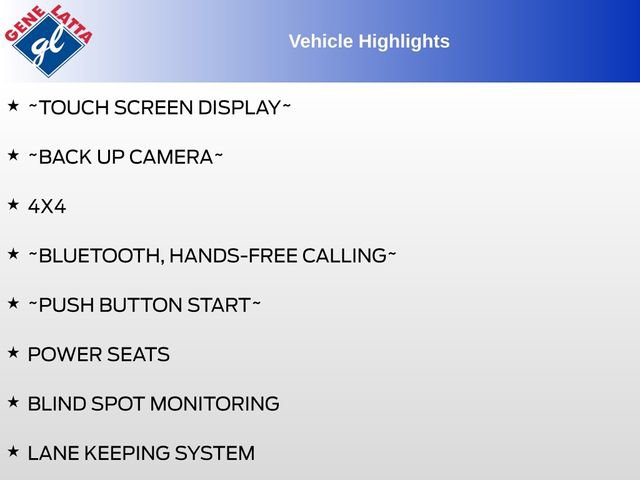 GENE LATTA
gl

Vehicle Highlights

★ ~TOUCH SCREEN DISPLAY~

★ ~BACK UP CAMERA~

★ 4X4

★ ~BLUETOOTH, HANDS-FREE CALLING~

★ ~PUSH BUTTON START~

★ POWER SEATS

★ BLIND SPOT MONITORING

★ LANE KEEPING SYSTEM